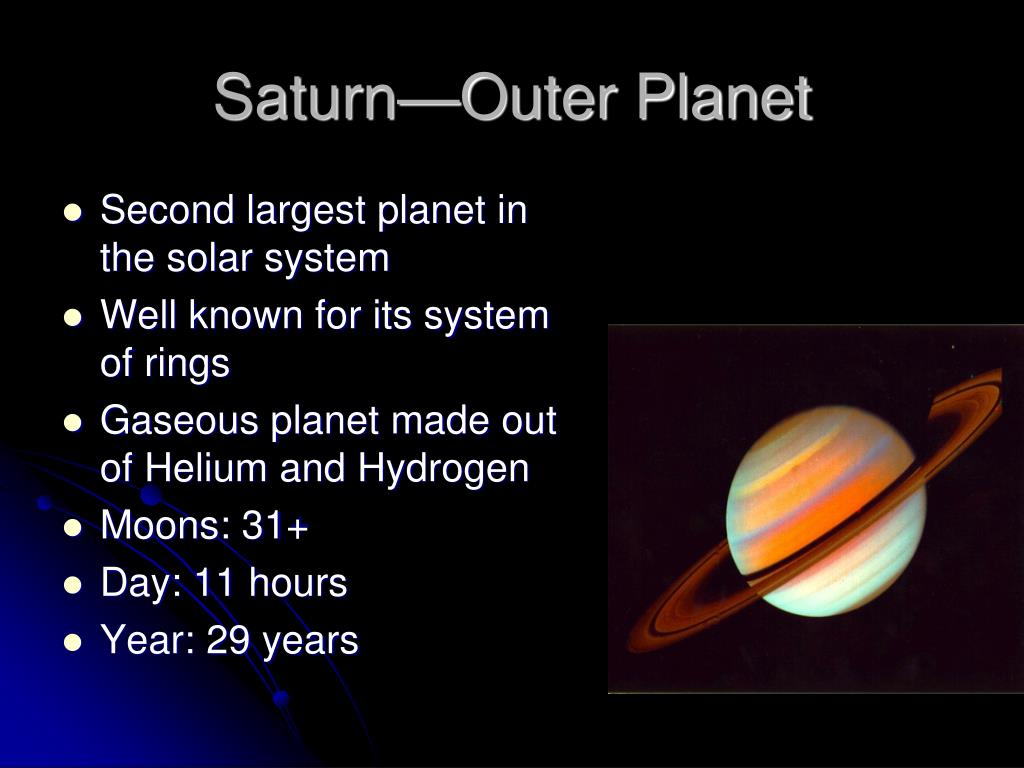 Saturn—Outer Planet

- Second largest planet in the solar system
- Well known for its system of rings
- Gaseous planet made out of Helium and Hydrogen
- Moons: 31+
- Day: 11 hours
- Year: 29 years